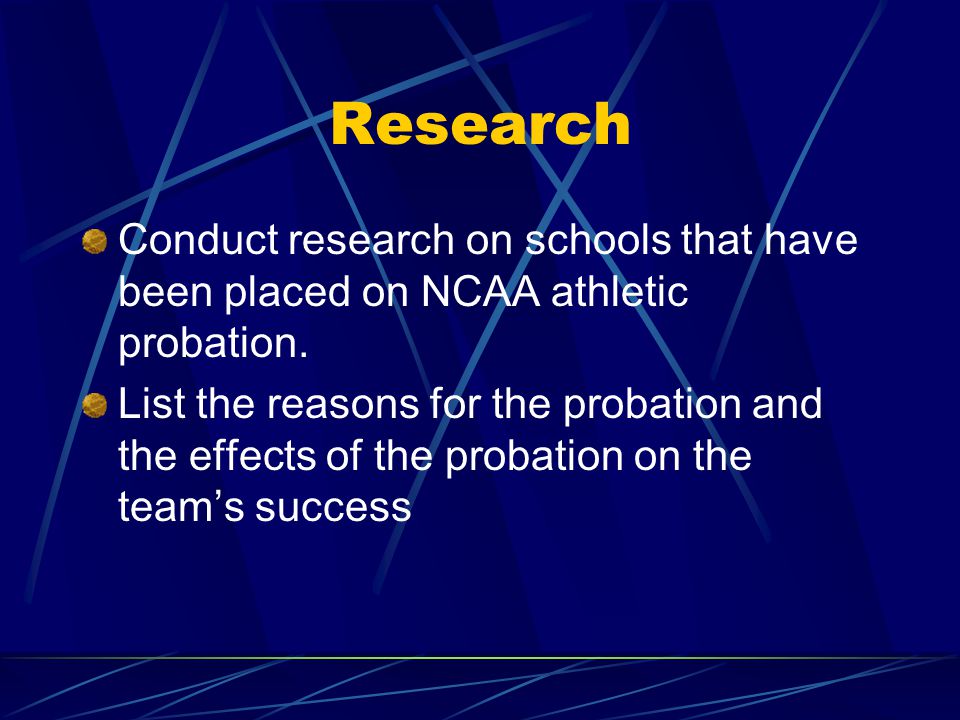 Research

Conduct research on schools that have been placed on NCAA athletic probation.

List the reasons for the probation and the effects of the probation on the team’s success